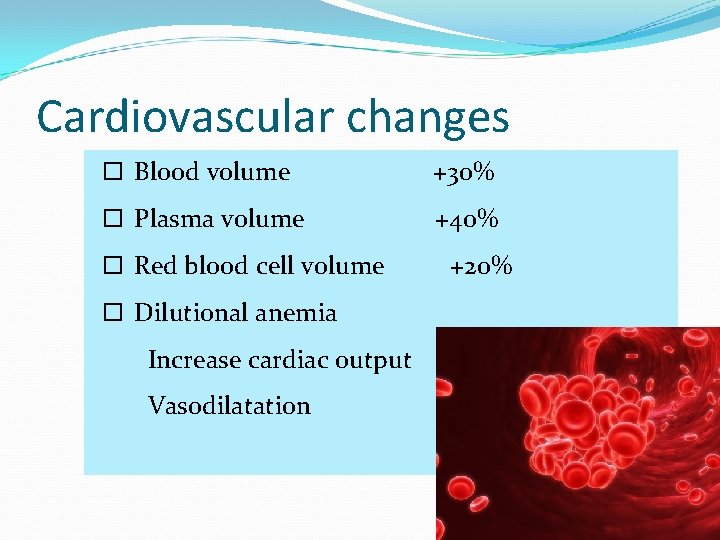 Cardiovascular changes

☐ Blood volume +30%

☐ Plasma volume +40%

☐ Red blood cell volume +20%

☐ Dilutional anemia

Increase cardiac output

Vasodilatation